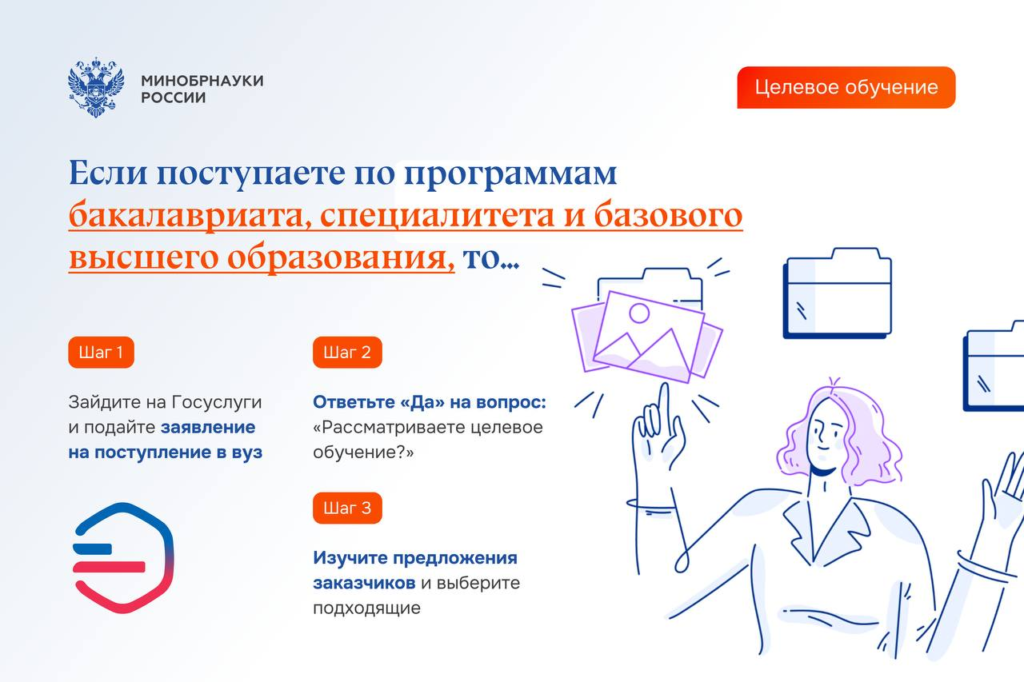 МИНОБРНАУКИ РОССИИ

Целевое обучение

Если поступаете по программам бакалавриата, специалитета и базового высшего образования, то...

Шаг 1

Зайдите на Госуслуги и подайте заявление на поступление в вуз

Шаг 2

Ответьте «Да» на вопрос: «Рассматриваете целевое обучение?»

Шаг 3

Изучите предложения заказчиков и выберите подходящие